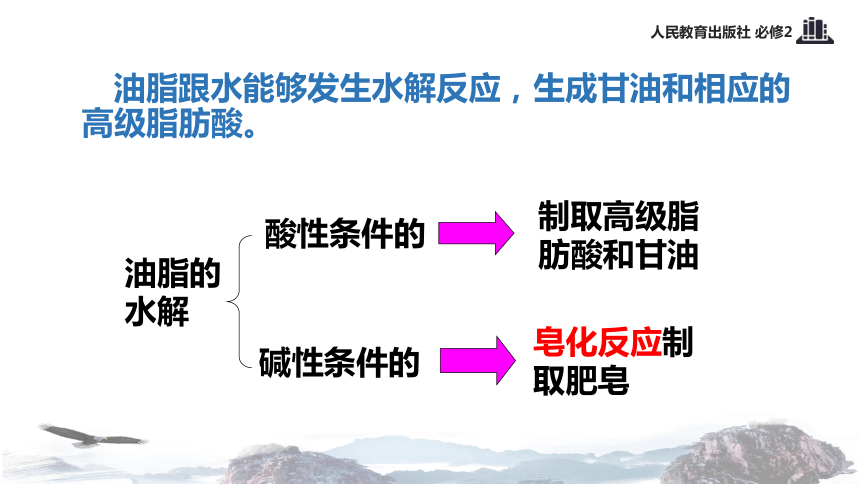 人民教育出版社 必修2

油脂跟水能够发生水解反应，生成甘油和相应的高级脂肪酸。

油脂的水解

酸性条件的

制取高级脂肪酸和甘油

碱性条件的

皂化反应制取肥皂